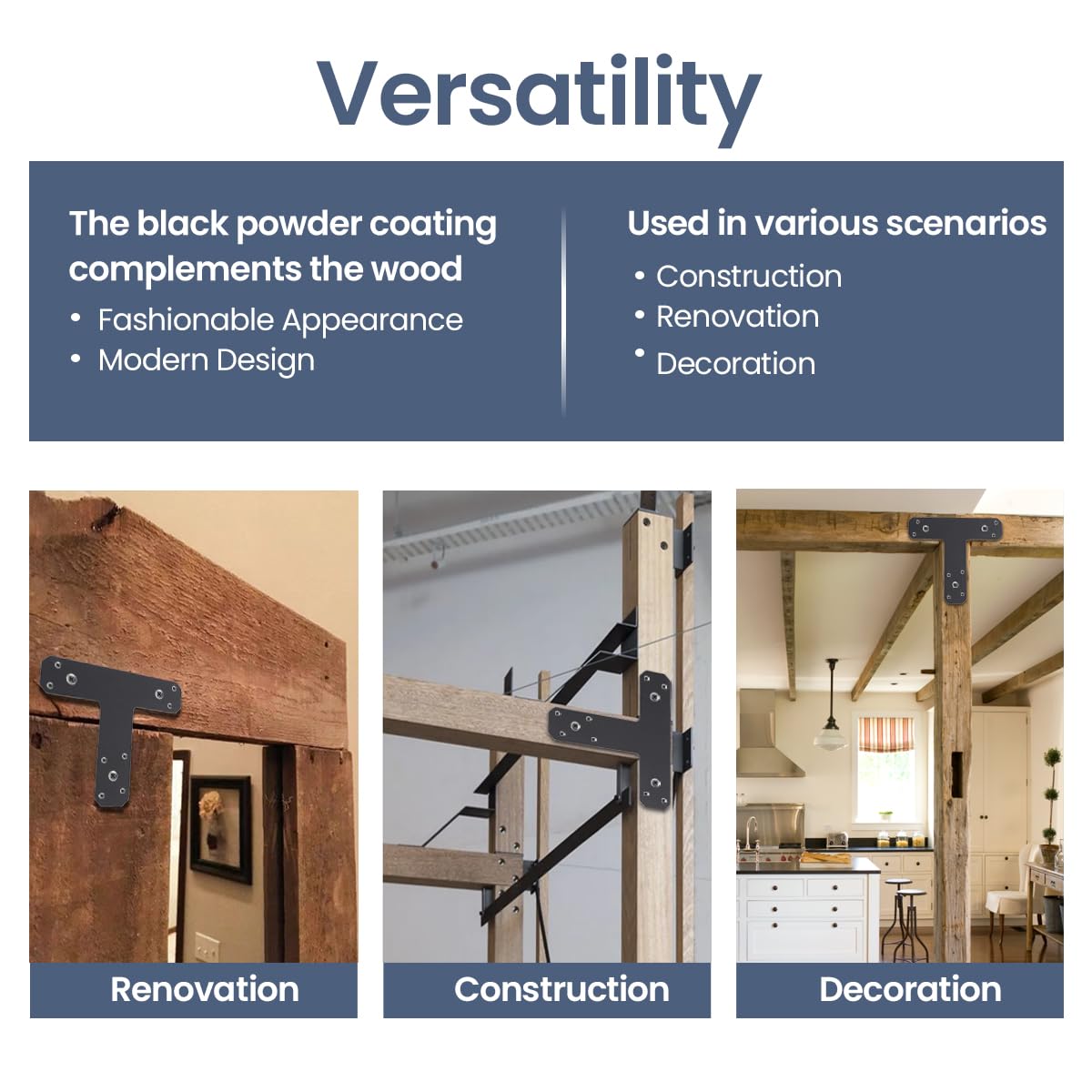 Versatility

The black powder coating complements the wood
• Fashionable Appearance
• Modern Design

Used in various scenarios
• Construction
• Renovation
• Decoration

Renovation

Construction

Decoration